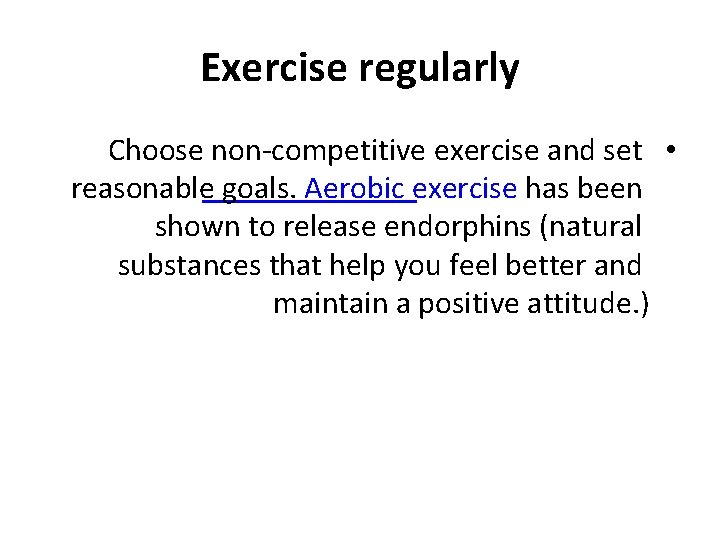 Exercise regularly

• Choose non-competitive exercise and set reasonable goals. Aerobic exercise has been shown to release endorphins (natural substances that help you feel better and maintain a positive attitude.)